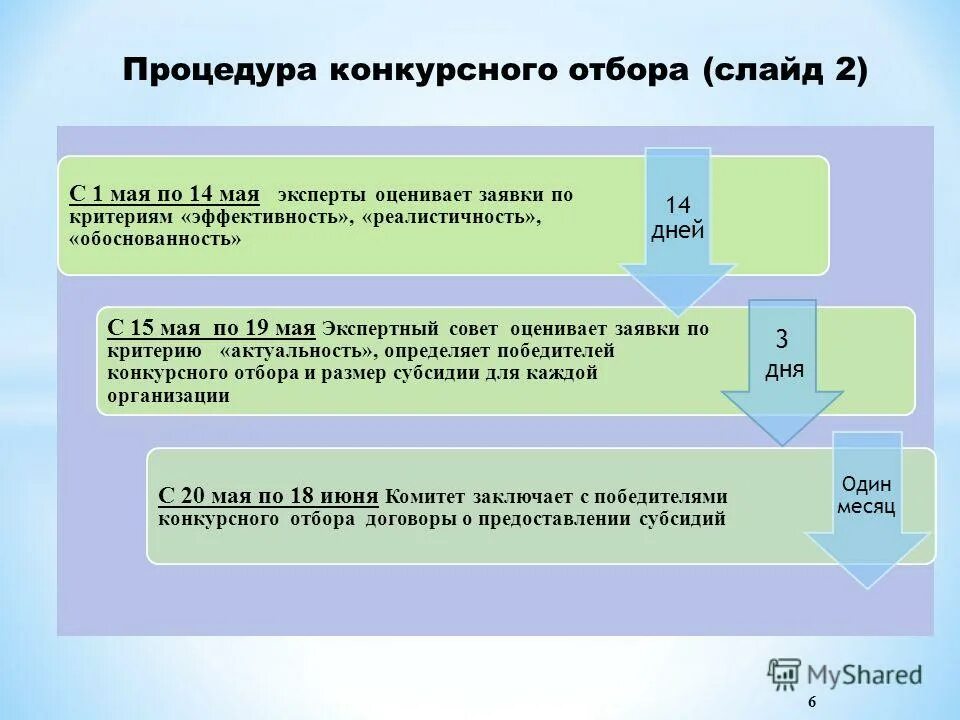 Процедура конкурсного отбора (слайд 2)

С 1 мая по 14 мая эксперты оценивает заявки по критериям «эффективность», «реалистичность», «обоснованность»

14 дней

С 15 мая по 19 мая Экспертный совет оценивает заявки по критерию «актуальность», определяет победителей конкурсного отбора и размер субсидии для каждой организации

3 дня

С 20 мая по 18 июня Комитет заключает с победителями конкурсного отбора договоры о предоставлении субсидий

Один месяц

MyShared

6